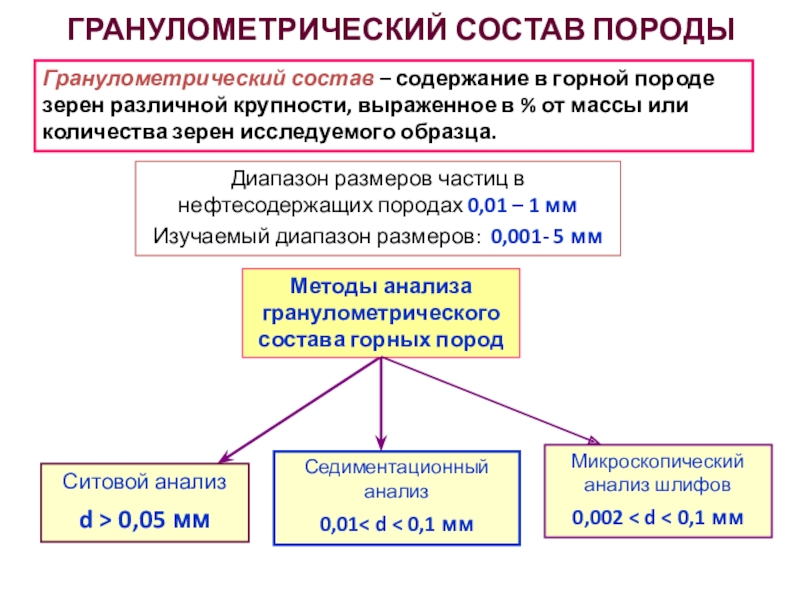 ГРАНУЛОМЕТРИЧЕСКИЙ СОСТАВ ПОРОДЫ

Гранулометрический состав – содержание в горной породе зерен различной крупности, выраженное в % от массы или количества зерен исследуемого образца.

Диапазон размеров частиц в нефтесодержащих породах 0,01 – 1 мм

Изучаемый диапазон размеров: 0,001- 5 мм

Методы анализа гранулометрического состава горных пород

Ситовой анализ

d > 0,05 мм

Седиментационный анализ

0,01< d < 0,1 мм

Микроскопический анализ шлифов

0,002 < d < 0,1 мм